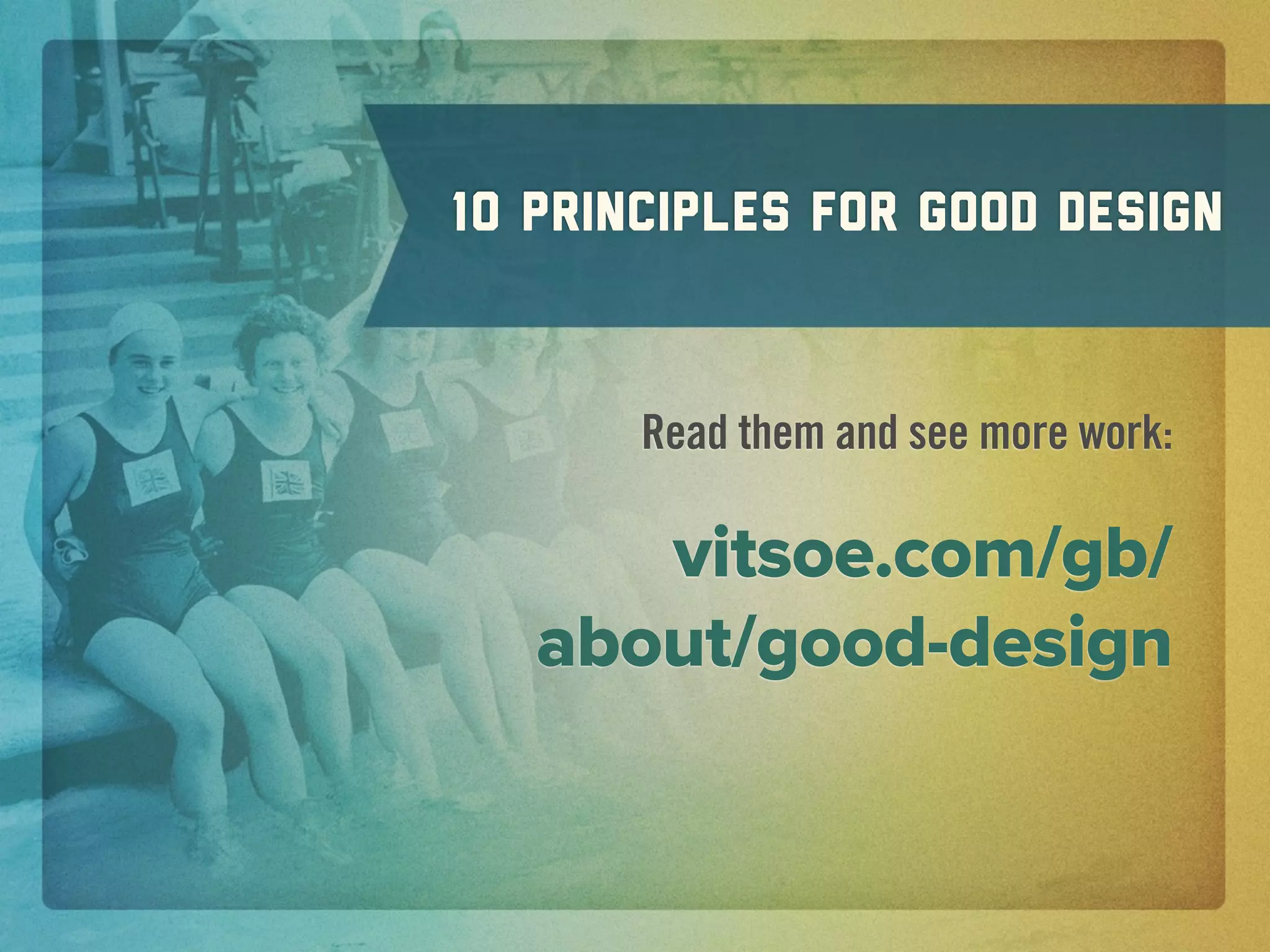 10 PRINCIPLES FOR GOOD DESIGN

Read them and see more work:

vitsoe.com/gb/about/good-design